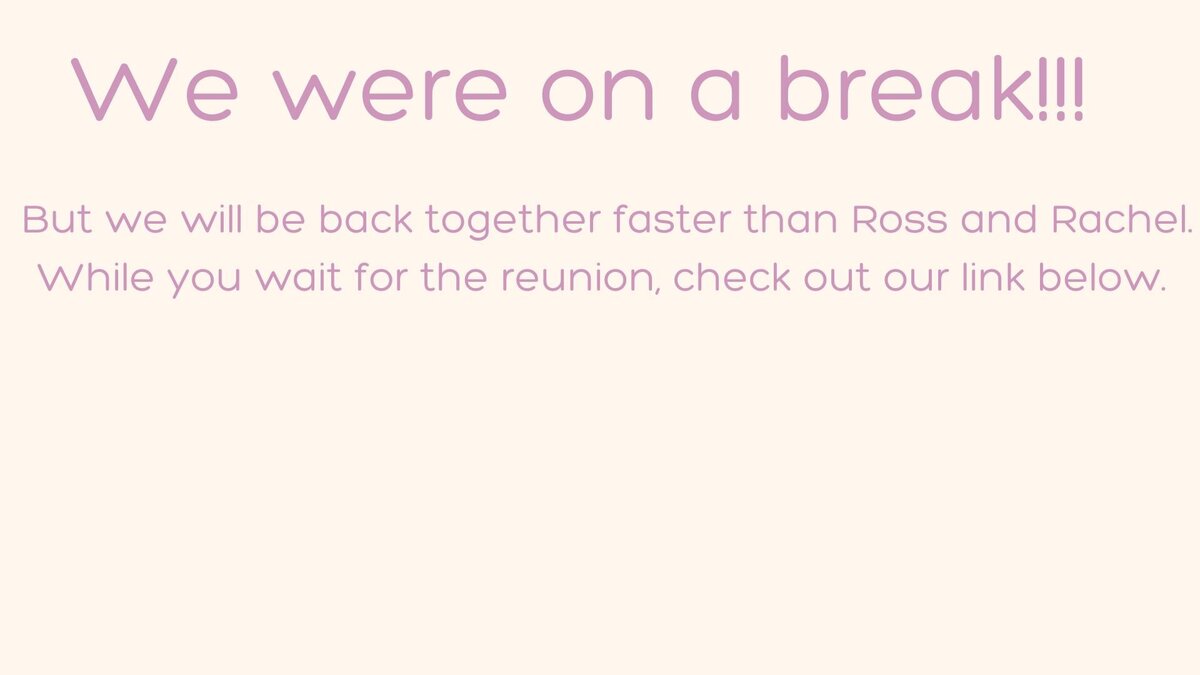 We were on a break!!!

But we will be back together faster than Ross and Rachel. While you wait for the reunion, check out our link below.